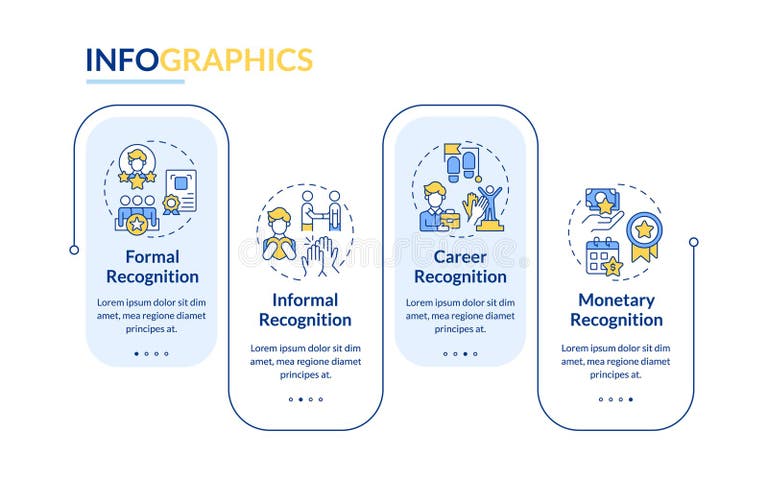 INFOGRAPHICS

Formal Recognition

Lorem ipsum dolor sit dim amet, mea regione diamet principes at.

Informal Recognition

Lorem ipsum dolor sit dim amet, mea regione diamet principes at.

Career Recognition

Lorem ipsum dolor sit dim amet, mea regione diamet principes at.

Monetary Recognition

Lorem ipsum dolor sit dim amet, mea regione diamet principes at.